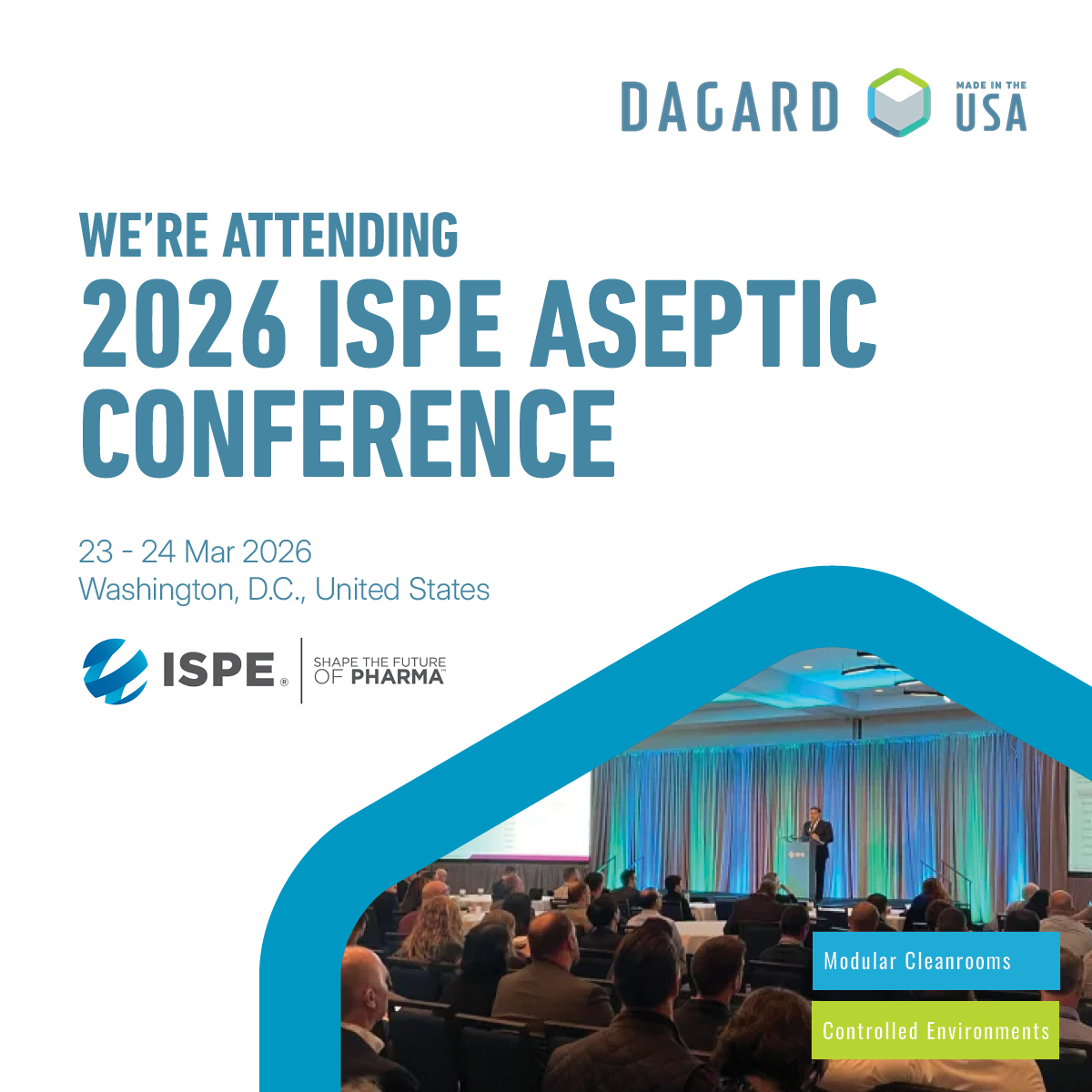 DAGARD MADE IN THE USA

WE'RE ATTENDING
2026 ISPE ASEPTIC CONFERENCE

23 - 24 Mar 2026
Washington, D.C., United States

ISPE® | SHAPE THE FUTURE OF PHARMA™

Modular Cleanrooms

Controlled Environments